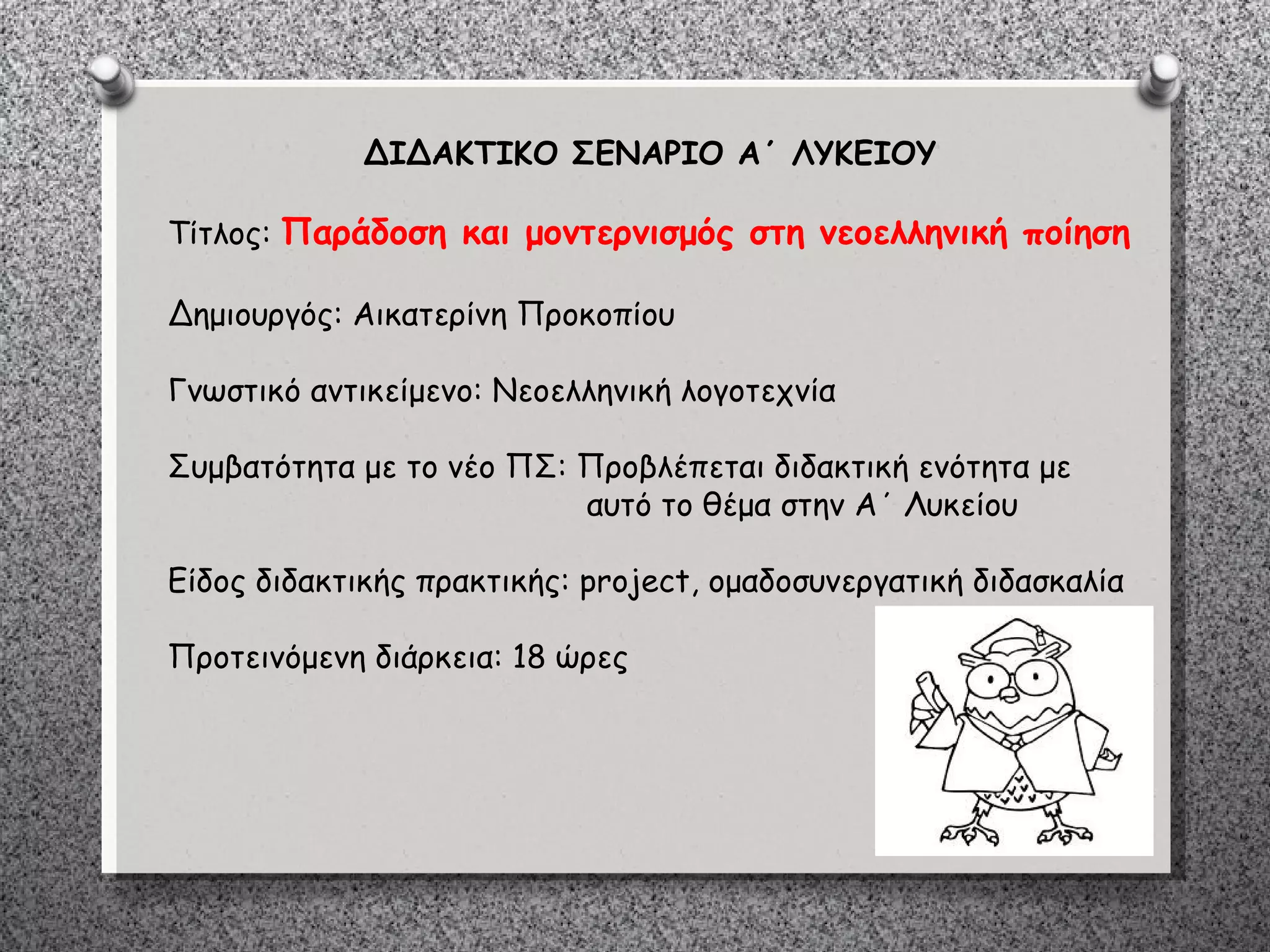 ΔΙΔΑΚΤΙΚΟ ΣΕΝΑΡΙΟ Α΄ ΛΥΚΕΙΟΥ

Τίτλος: Παράδοση και μοντερνισμός στη νεοελληνική ποίηση

Δημιουργός: Αικατερίνη Προκοπίου

Γνωστικό αντικείμενο: Νεοελληνική λογοτεχνία

Συμβατότητα με το νέο ΠΣ: Προβλέπεται διδακτική ενότητα με αυτό το θέμα στην Α΄ Λυκείου

Είδος διδακτικής πρακτικής: project, ομαδοσυνεργατική διδασκαλία

Προτεινόμενη διάρκεια: 18 ώρες